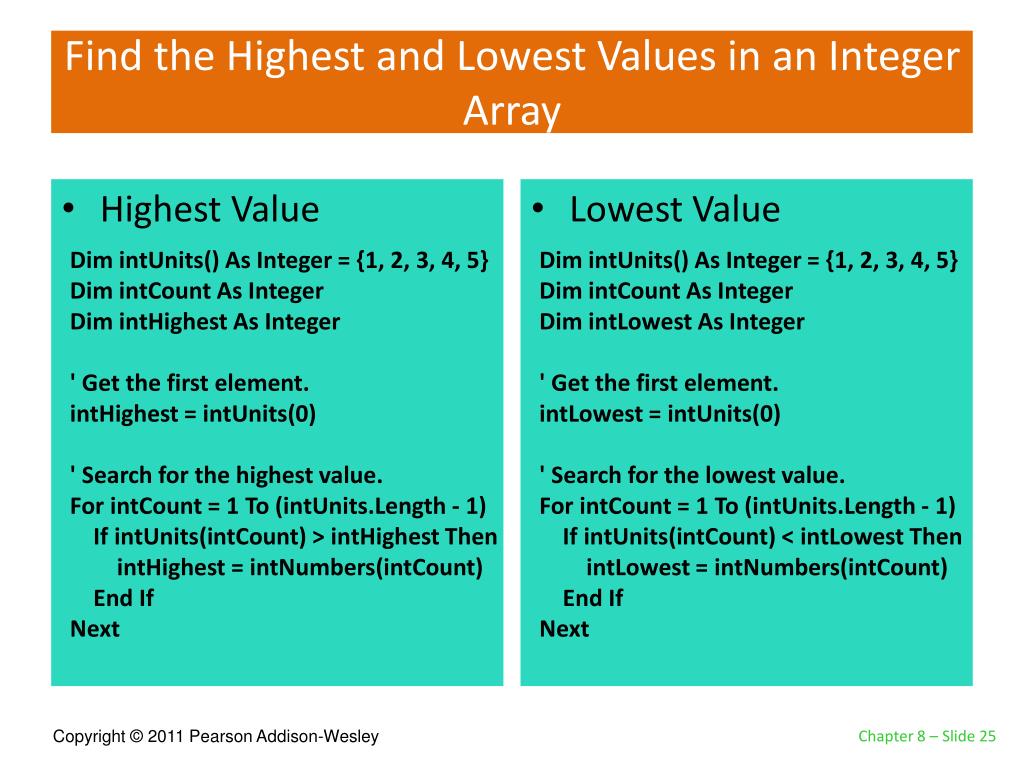 Find the Highest and Lowest Values in an Integer Array

• Highest Value

Dim intUnits() As Integer = {1, 2, 3, 4, 5}
Dim intCount As Integer
Dim intHighest As Integer

' Get the first element.
intHighest = intUnits(0)

' Search for the highest value.
For intCount = 1 To (intUnits.Length - 1)
If intUnits(intCount) > intHighest Then
intHighest = intNumbers(intCount)
End If
Next

• Lowest Value

Dim intUnits() As Integer = {1, 2, 3, 4, 5}
Dim intCount As Integer
Dim intLowest As Integer

' Get the first element.
intLowest = intUnits(0)

' Search for the lowest value.
For intCount = 1 To (intUnits.Length - 1)
If intUnits(intCount) < intLowest Then
intLowest = intNumbers(intCount)
End If
Next

Copyright © 2011 Pearson Addison-Wesley

Chapter 8 – Slide 25